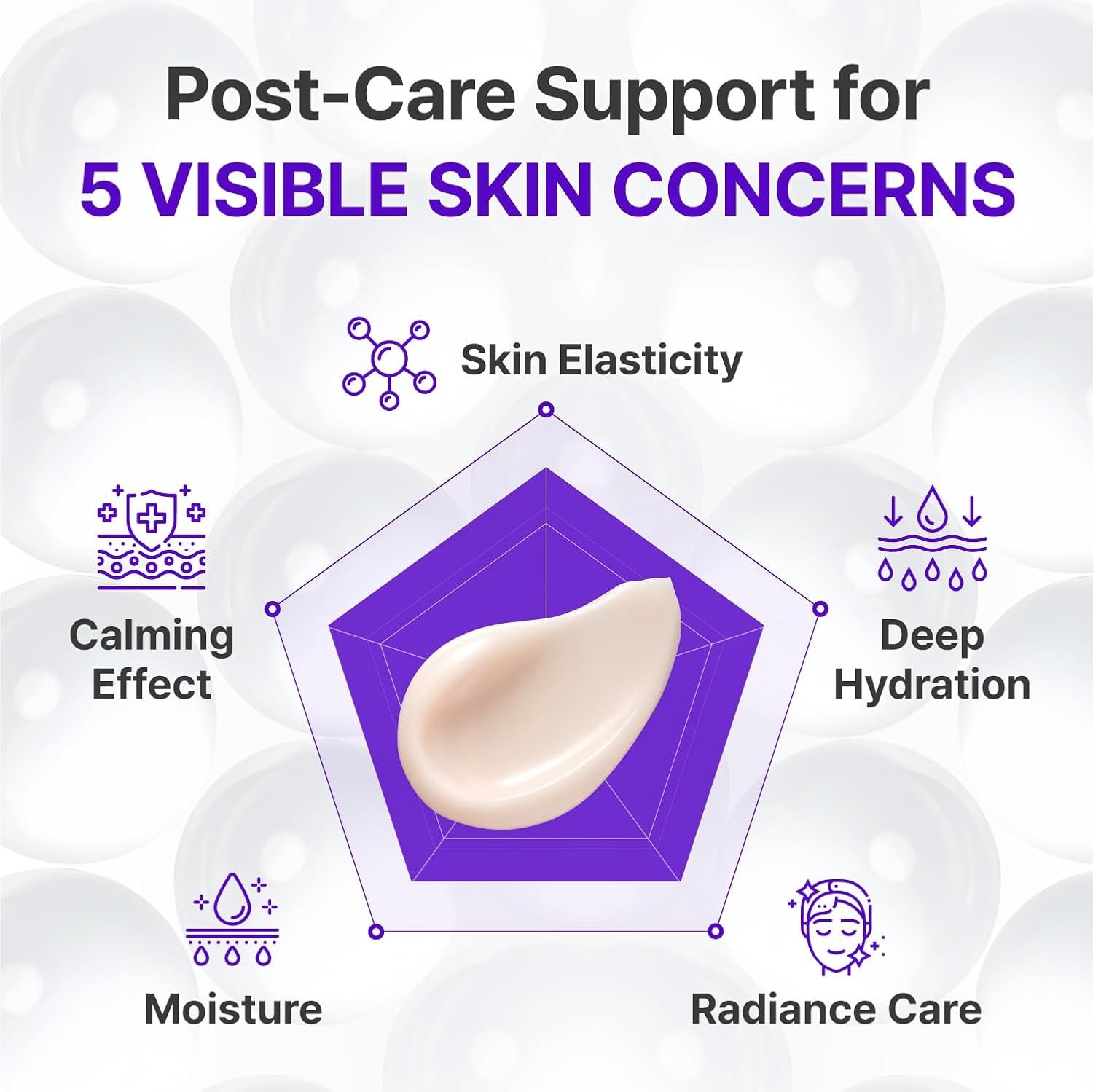 Post-Care Support for
5 VISIBLE SKIN CONCERNS

Skin Elasticity

Calming Effect

Deep Hydration

Moisture

Radiance Care